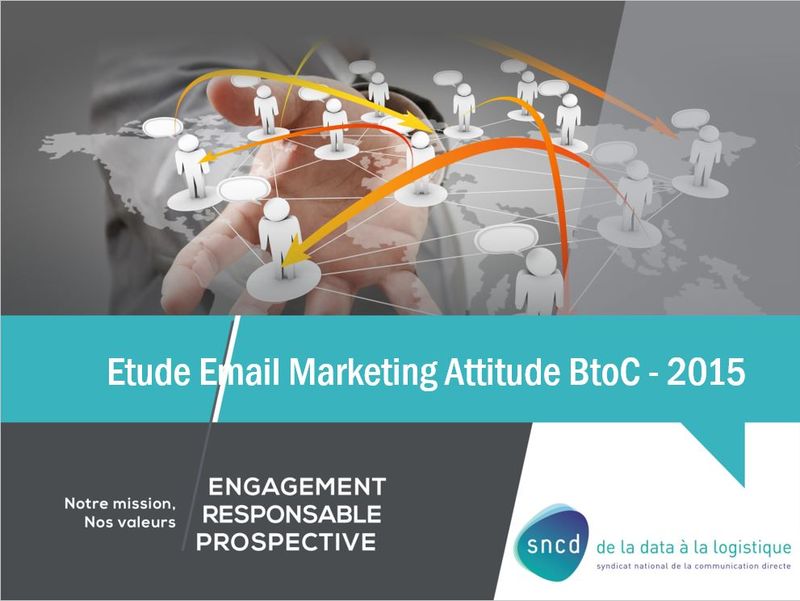 Etude Email Marketing Attitude BtoC - 2015

Notre mission, Nos valeurs

ENGAGEMENT
RESPONSABLE
PROSPECTIVE

sncd de la data à la logistique
syndicat national de la communication directe